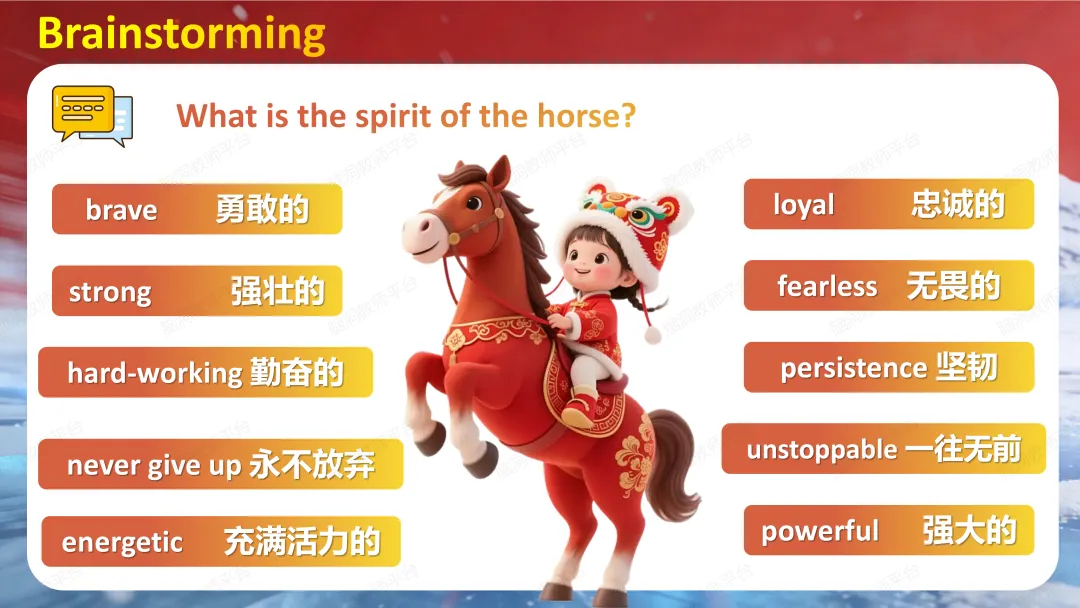 Brainstorming

What is the spirit of the horse?

brave 勇敢的

strong 强壮的

hard-working 勤奋的

never give up 永不放弃

energetic 充满活力的

loyal 忠诚的

fearless 无畏的

persistence 坚韧

unstoppable 一往无前

powerful 强大的